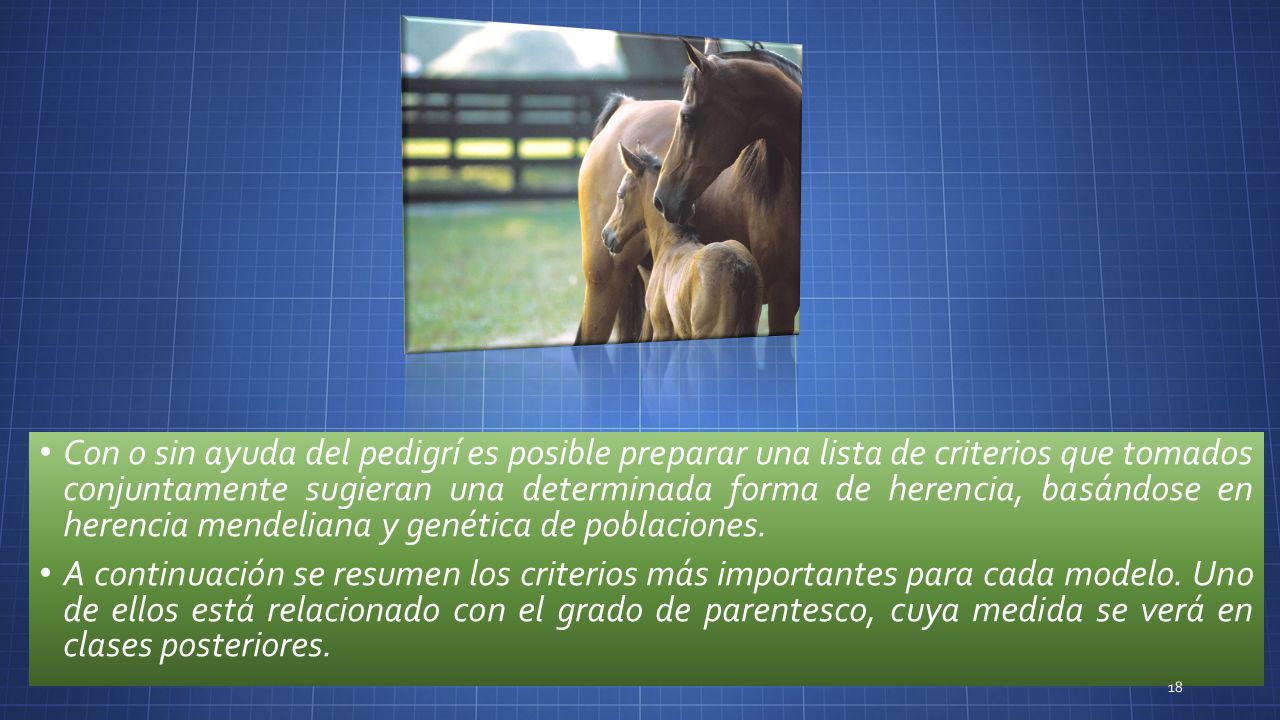 • Con o sin ayuda del pedigrí es posible preparar una lista de criterios que tomados conjuntamente sugieran una determinada forma de herencia, basándose en herencia mendeliana y genética de poblaciones.

• A continuación se resumen los criterios más importantes para cada modelo. Uno de ellos está relacionado con el grado de parentesco, cuya medida se verá en clases posteriores.

18